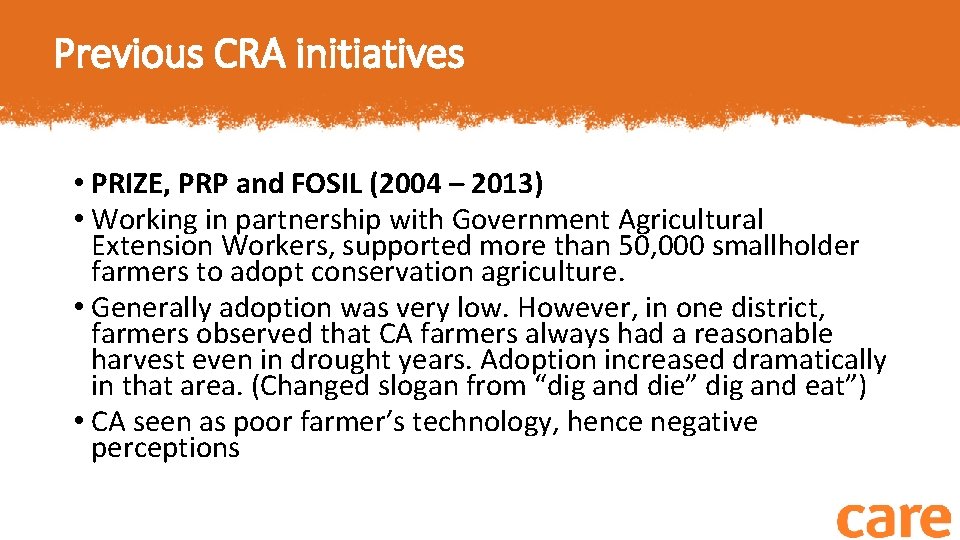 Previous CRA initiatives

• PRIZE, PRP and FOSIL (2004 – 2013)

• Working in partnership with Government Agricultural Extension Workers, supported more than 50,000 smallholder farmers to adopt conservation agriculture.

• Generally adoption was very low. However, in one district, farmers observed that CA farmers always had a reasonable harvest even in drought years. Adoption increased dramatically in that area. (Changed slogan from “dig and die” dig and eat”)

• CA seen as poor farmer’s technology, hence negative perceptions

care